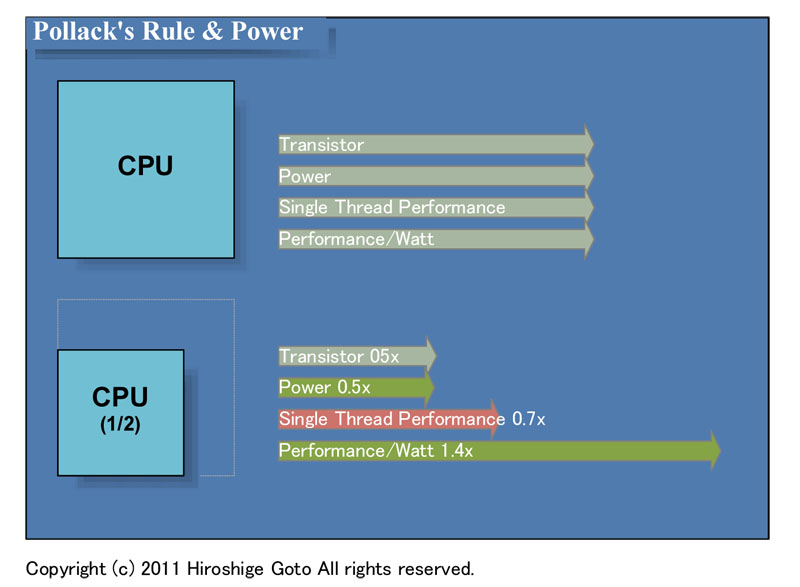 Pollack's Rule & Power

CPU

Transistor

Power

Single Thread Performance

Performance/Watt

CPU
(1/2)

Transistor 05x

Power 0.5x

Single Thread Performance 0.7x

Performance/Watt 1.4x

Copyright (c) 2011 Hiroshige Goto All rights reserved.